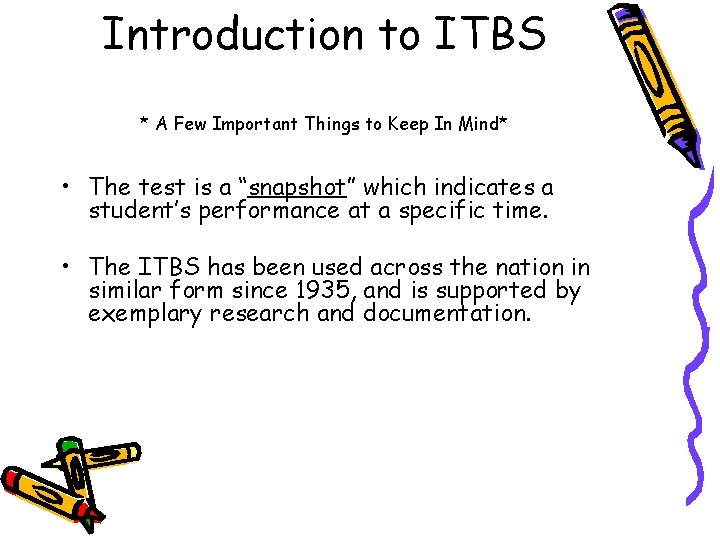 Introduction to ITBS

* A Few Important Things to Keep In Mind*

• The test is a “snapshot” which indicates a student’s performance at a specific time.

• The ITBS has been used across the nation in similar form since 1935, and is supported by exemplary research and documentation.